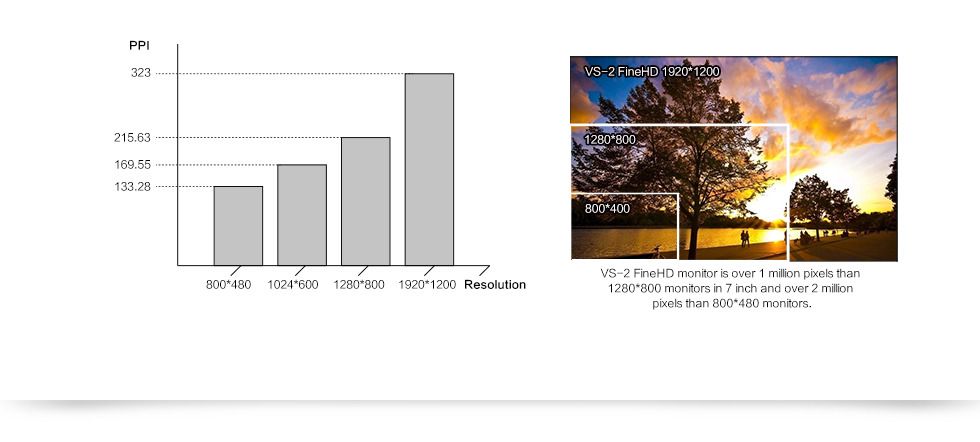 PPI

323

215.63

169.55

133.28

800*480 1024*600 1280*800 1920*1200 Resolution

VS-2 FineHD 1920*1200

1280*800

800*400

VS-2 FineHD monitor is over 1 million pixels than 1280*800 monitors in 7 inch and over 2 million pixels than 800*480 monitors.